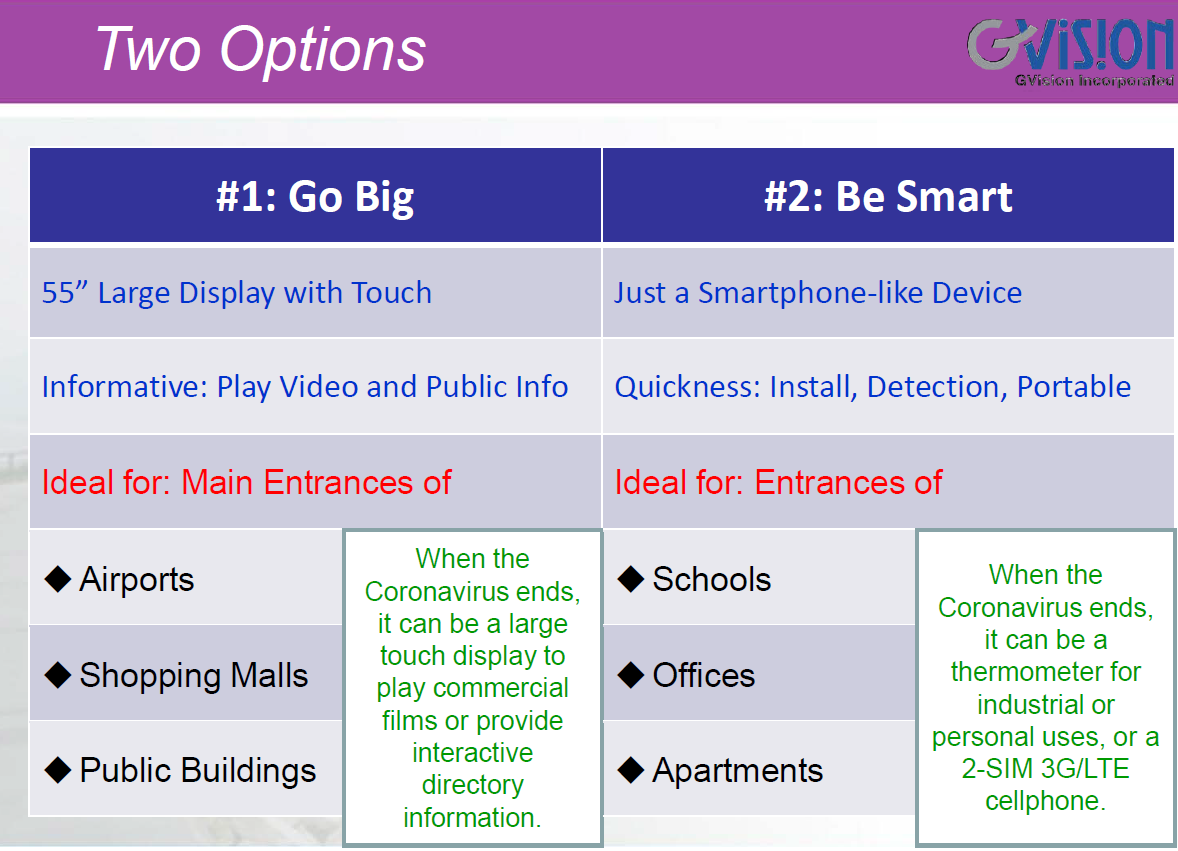 Two Options

GVISION
GVision Incorporated

| #1: Go Big | #2: Be Smart |
|---|---|
| 55” Large Display with Touch | Just a Smartphone-like Device |
| Informative: Play Video and Public Info | Quickness: Install, Detection, Portable |
| Ideal for: Main Entrances of | Ideal for: Entrances of |
| ◆ Airports | ◆ Schools |
| ◆ Shopping Malls | ◆ Offices |
| ◆ Public Buildings | ◆ Apartments |

When the Coronavirus ends, it can be a large touch display to play commercial films or provide interactive directory information.

When the Coronavirus ends, it can be a thermometer for industrial or personal uses, or a 2-SIM 3G/LTE cellphone.